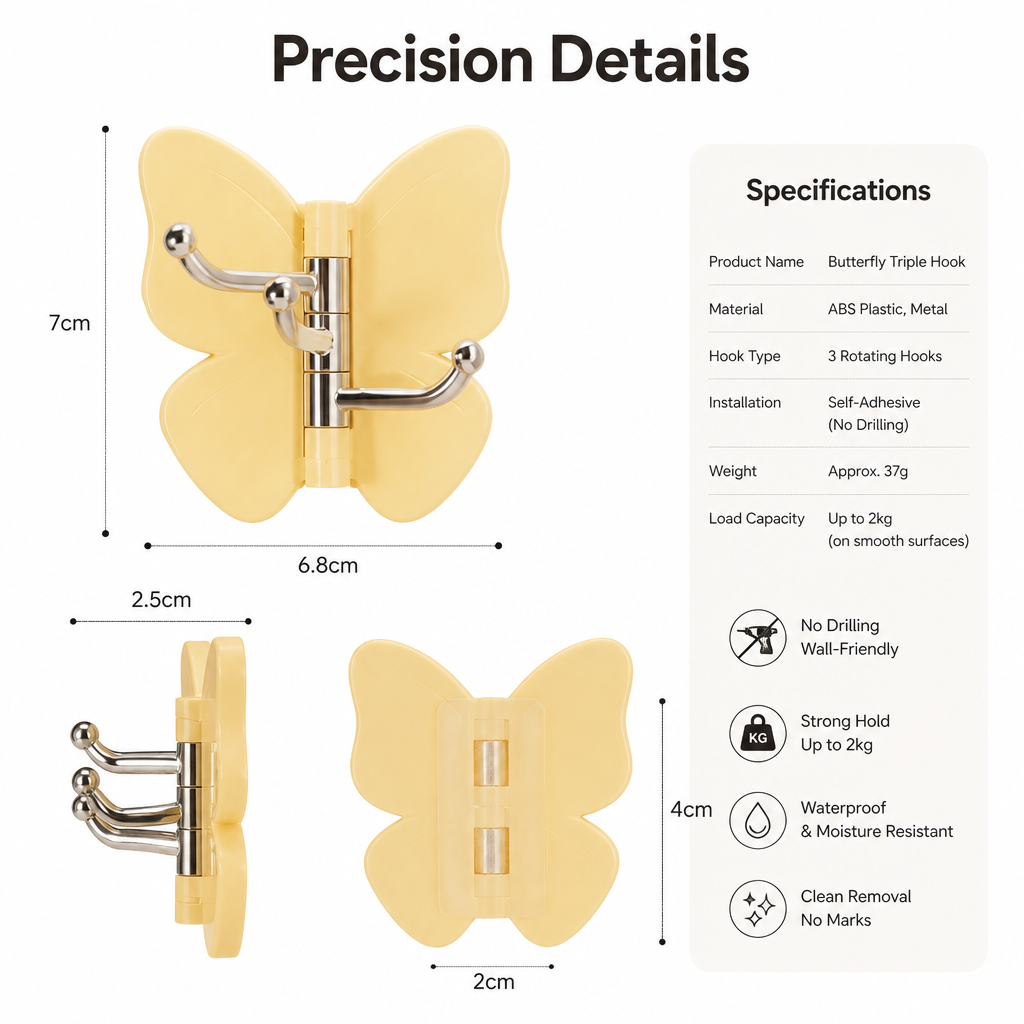 Precision Details

7cm

6.8cm

2.5cm

4cm

2cm

Specifications

| Product Name | Butterfly Triple Hook |
|---|---|
| Material | ABS Plastic, Metal |
| Hook Type | 3 Rotating Hooks |
| Installation | Self-Adhesive (No Drilling) |
| Weight | Approx. 37g |
| Load Capacity | Up to 2kg (on smooth surfaces) |

No Drilling
Wall-Friendly

KG
Strong Hold
Up to 2kg

Waterproof
& Moisture Resistant

Clean Removal
No Marks